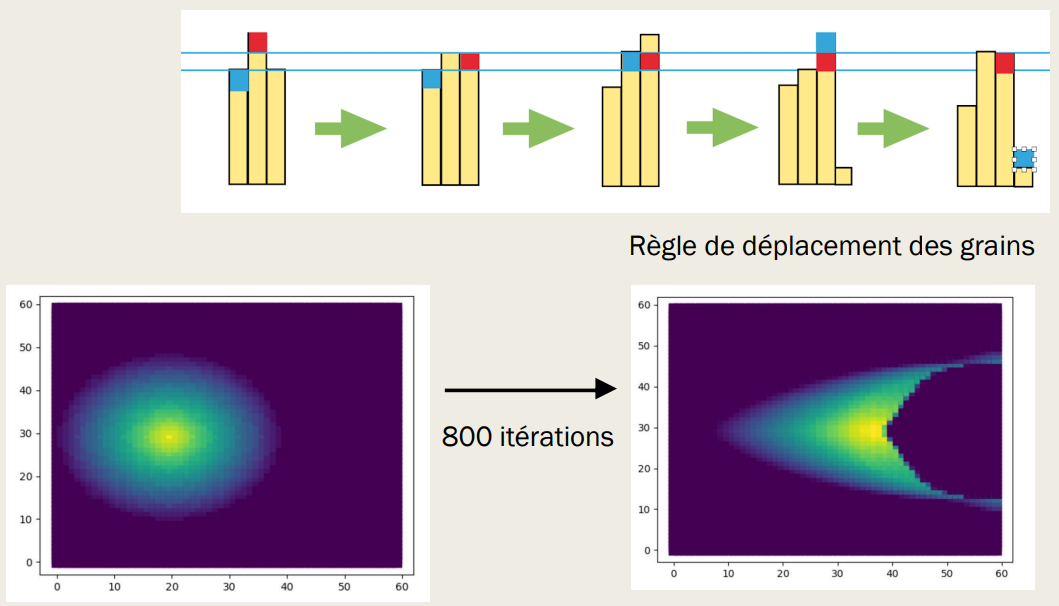 Règle de déplacement des grains

60
50
40
30
20
10
0
0 10 20 30 40 50 60

800 itérations

60
50
40
30
20
10
0
0 10 20 30 40 50 60